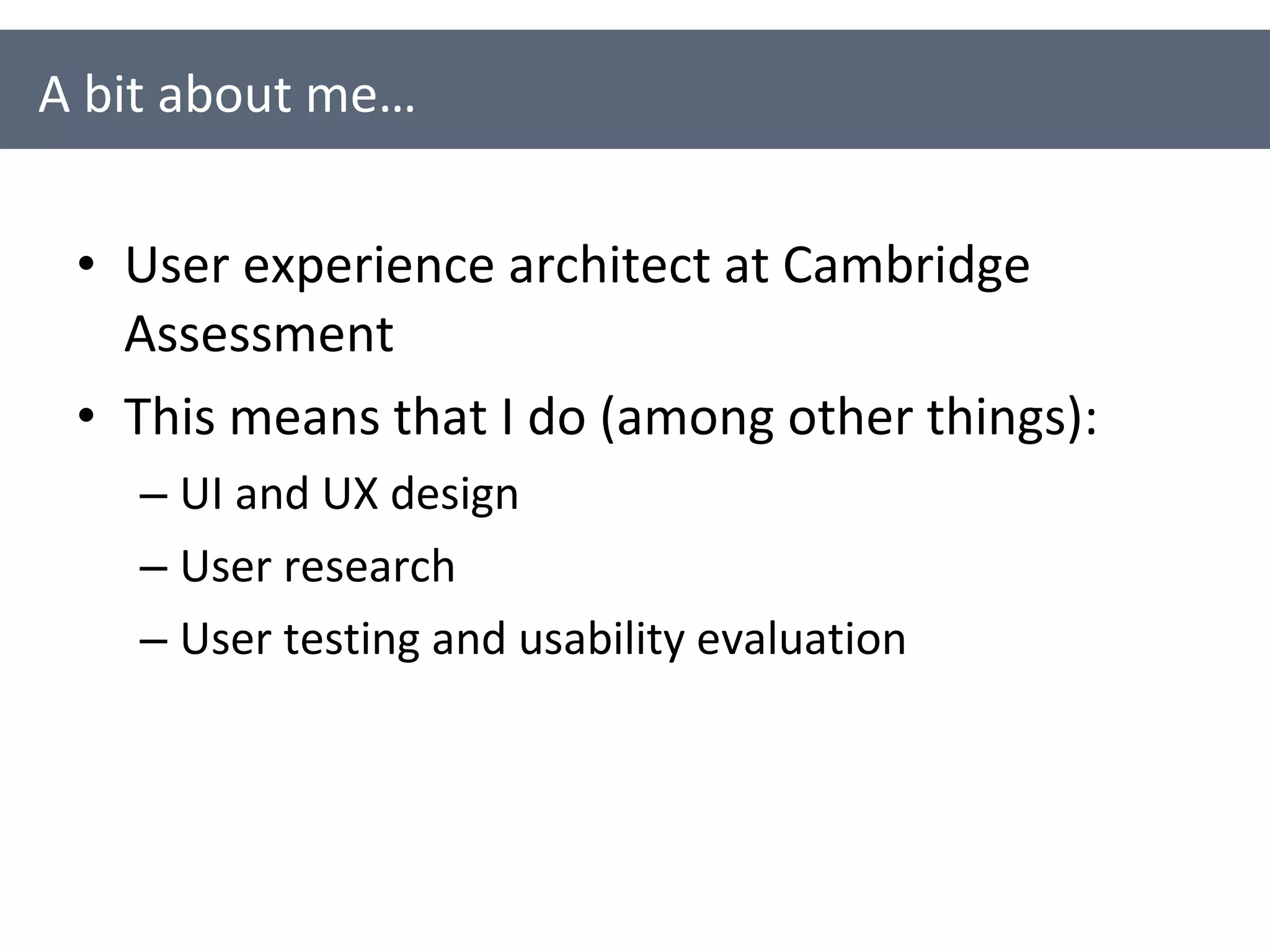 A bit about me…

• User experience architect at Cambridge Assessment

• This means that I do (among other things):

– UI and UX design

– User research

– User testing and usability evaluation